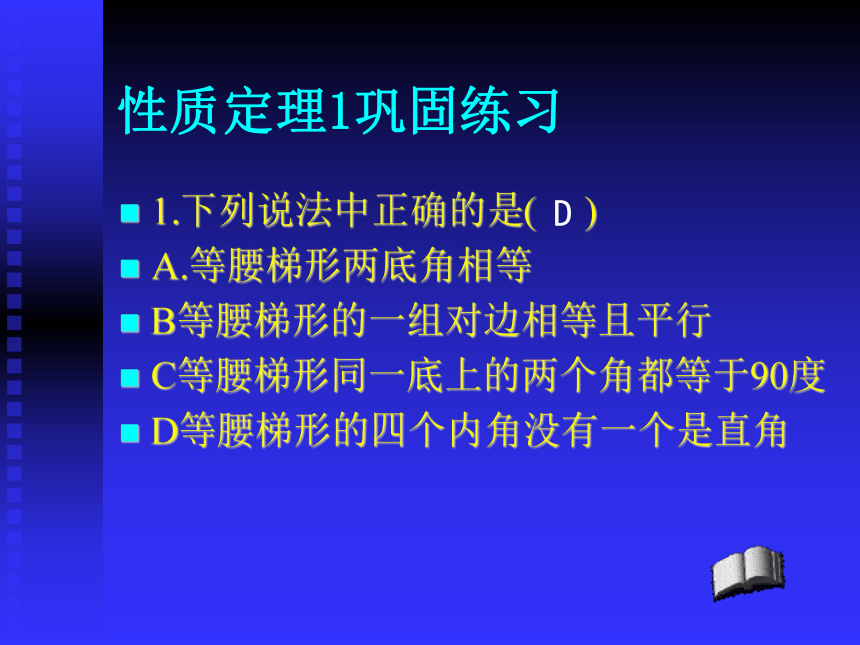 性质定理1巩固练习

1.下列说法中正确的是( D )

A.等腰梯形两底角相等

B等腰梯形的一组对边相等且平行

C等腰梯形同一底上的两个角都等于90度

D等腰梯形的四个内角没有一个是直角